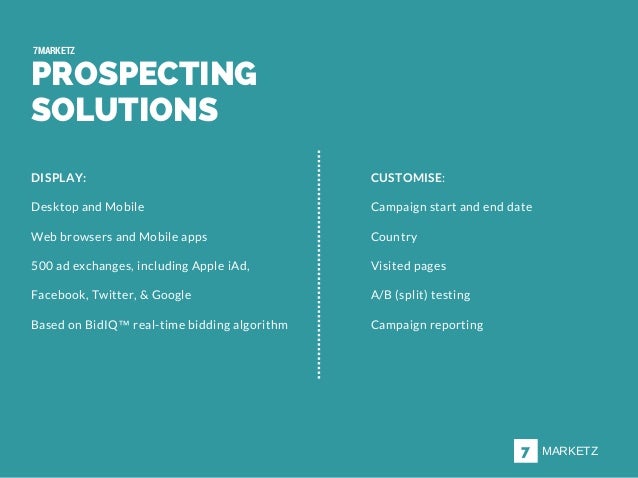 7MARKETZ
PROSPECTING SOLUTIONS

DISPLAY:

Desktop and Mobile

Web browsers and Mobile apps

500 ad exchanges, including Apple iAd,

Facebook, Twitter, & Google

Based on BidIQ™ real-time bidding algorithm

CUSTOMISE:

Campaign start and end date

Country

Visited pages

A/B (split) testing

Campaign reporting

7 MARKETZ